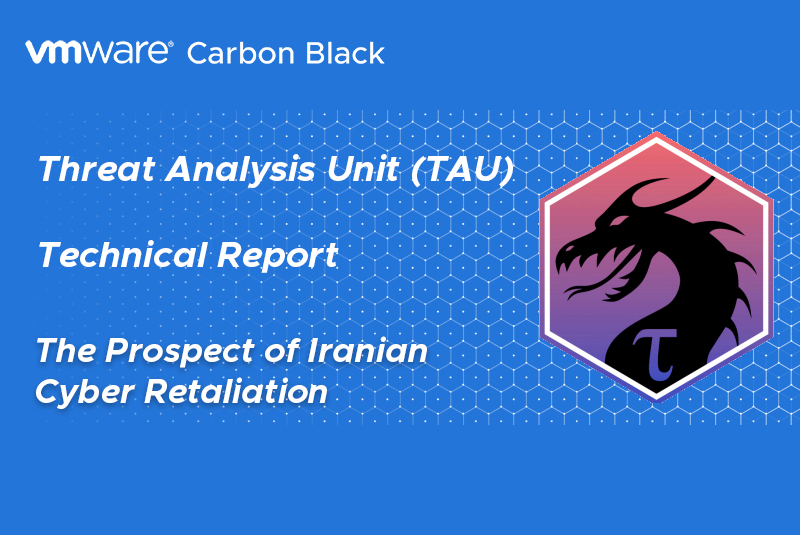 vmware® Carbon Black

Threat Analysis Unit (TAU)

Technical Report

The Prospect of Iranian Cyber Retaliation

τ